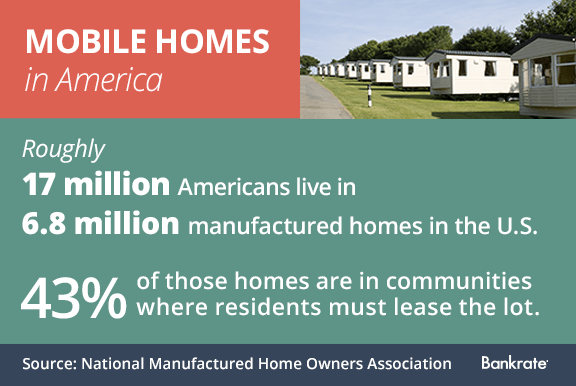 MOBILE HOMES
in America

Roughly
17 million Americans live in
6.8 million manufactured homes in the U.S.

43% of those homes are in communities where residents must lease the lot.

Source: National Manufactured Home Owners Association

Bankrate